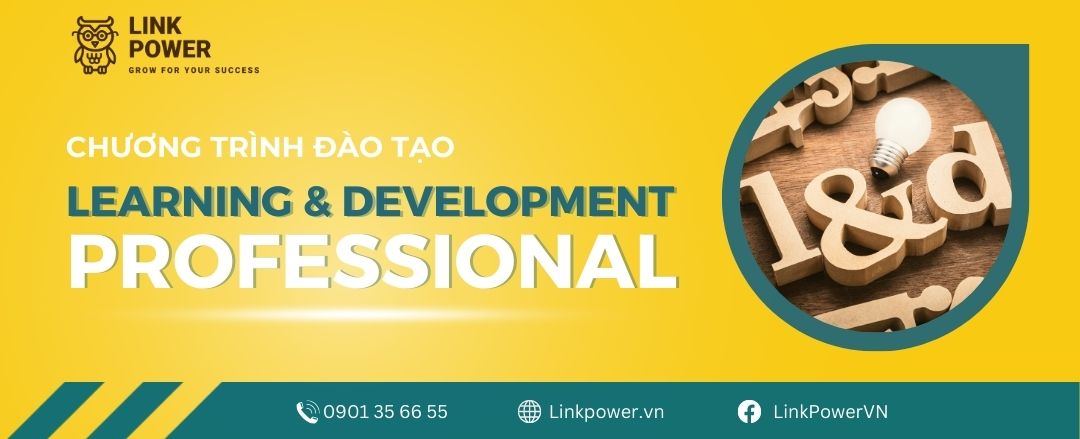 LINK POWER
GROW FOR YOUR SUCCESS

CHƯƠNG TRÌNH ĐÀO TẠO
LEARNING & DEVELOPMENT
PROFESSIONAL

l&d

0901 35 66 55
Linkpower.vn
LinkPowerVN